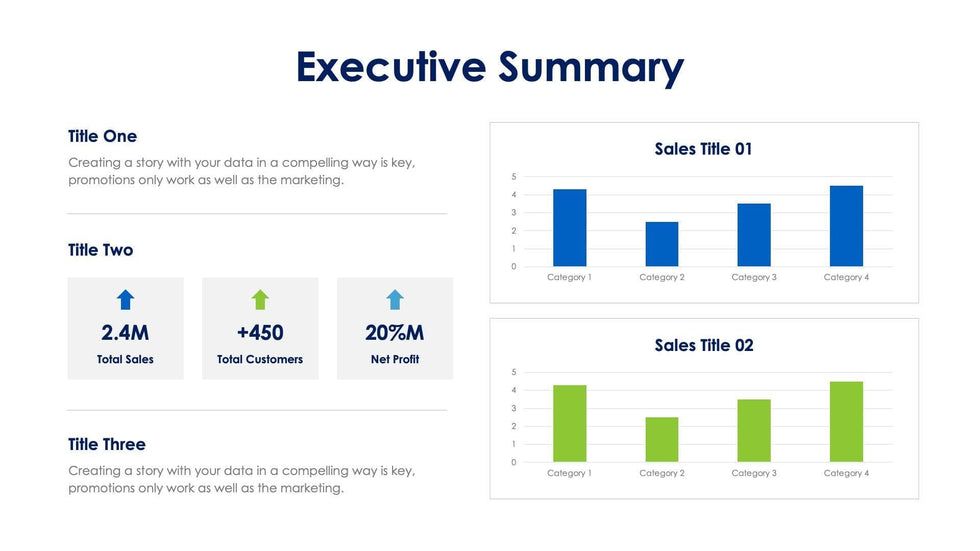 Executive Summary

Title One
Creating a story with your data in a compelling way is key, promotions only work as well as the marketing.

Title Two

2.4M
Total Sales

+450
Total Customers

20%M
Net Profit

Title Three
Creating a story with your data in a compelling way is key, promotions only work as well as the marketing.

Sales Title 01
5
4
3
2
1
0
Category 1 Category 2 Category 3 Category 4

Sales Title 02
5
4
3
2
1
0
Category 1 Category 2 Category 3 Category 4